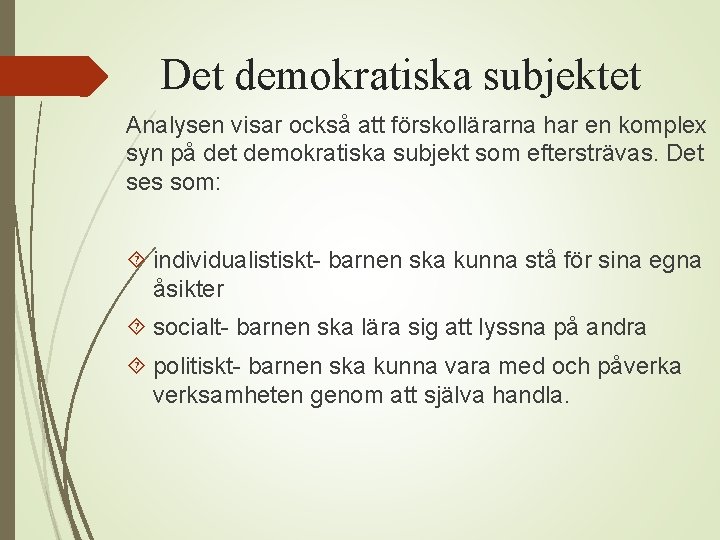 Det demokratiska subjektet

Analysen visar också att förskollärarna har en komplex syn på det demokratiska subjekt som eftersträvas. Det ses som:

individualistiskt- barnen ska kunna stå för sina egna åsikter

socialt- barnen ska lära sig att lyssna på andra

politiskt- barnen ska kunna vara med och påverka verksamheten genom att själva handla.